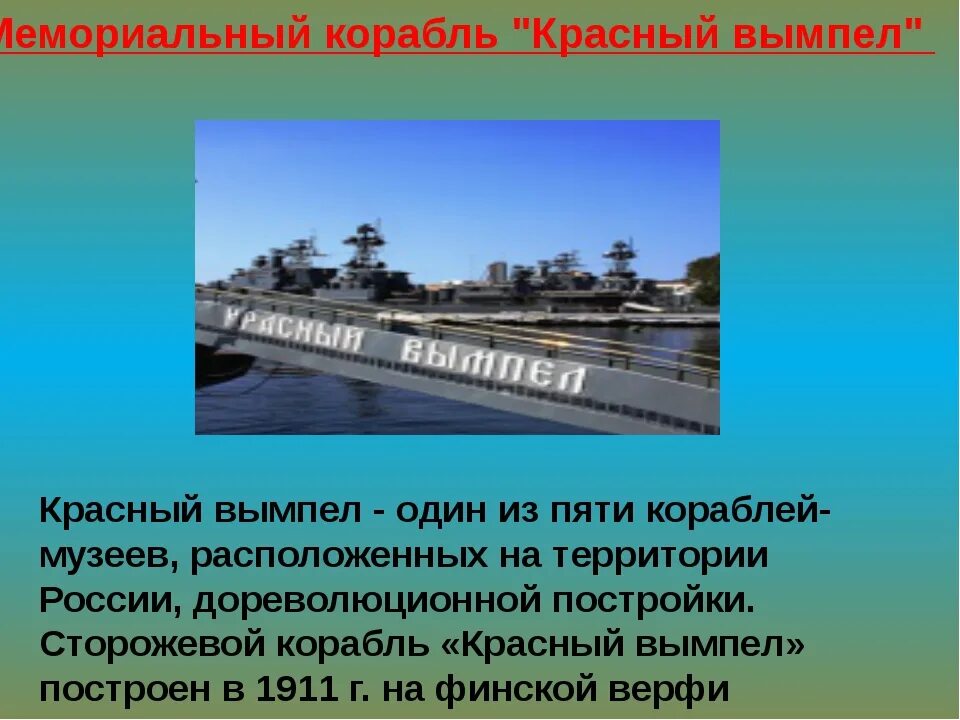 Мемориальный корабль "Красный вымпел"

КРАСНЫЙ ВЫМПЕЛ

Красный вымпел - один из пяти кораблей-музеев, расположенных на территории России, дореволюционной постройки. Сторожевой корабль «Красный вымпел» построен в 1911 г. на финской верфи